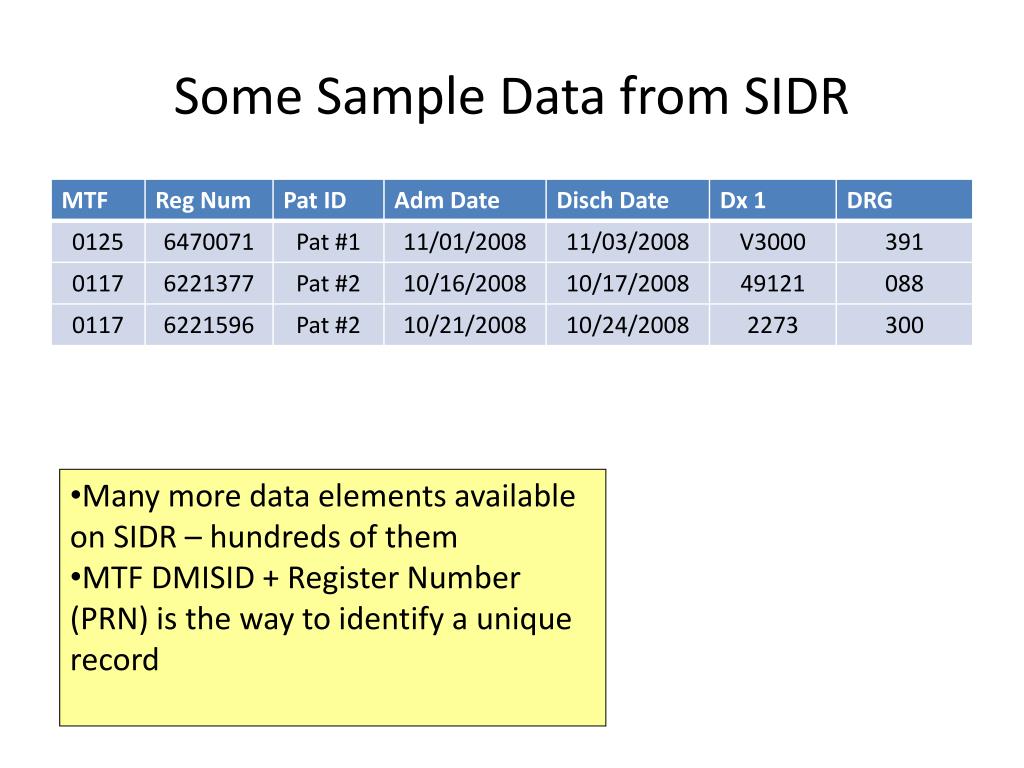 Some Sample Data from SIDR

| MTF | Reg Num | Pat ID | Adm Date | Disch Date | Dx 1 | DRG |
|---|---|---|---|---|---|---|
| 0125 | 6470071 | Pat #1 | 11/01/2008 | 11/03/2008 | V3000 | 391 |
| 0117 | 6221377 | Pat #2 | 10/16/2008 | 10/17/2008 | 49121 | 088 |
| 0117 | 6221596 | Pat #2 | 10/21/2008 | 10/24/2008 | 2273 | 300 |

•Many more data elements available on SIDR – hundreds of them
•MTF DMISID + Register Number (PRN) is the way to identify a unique record